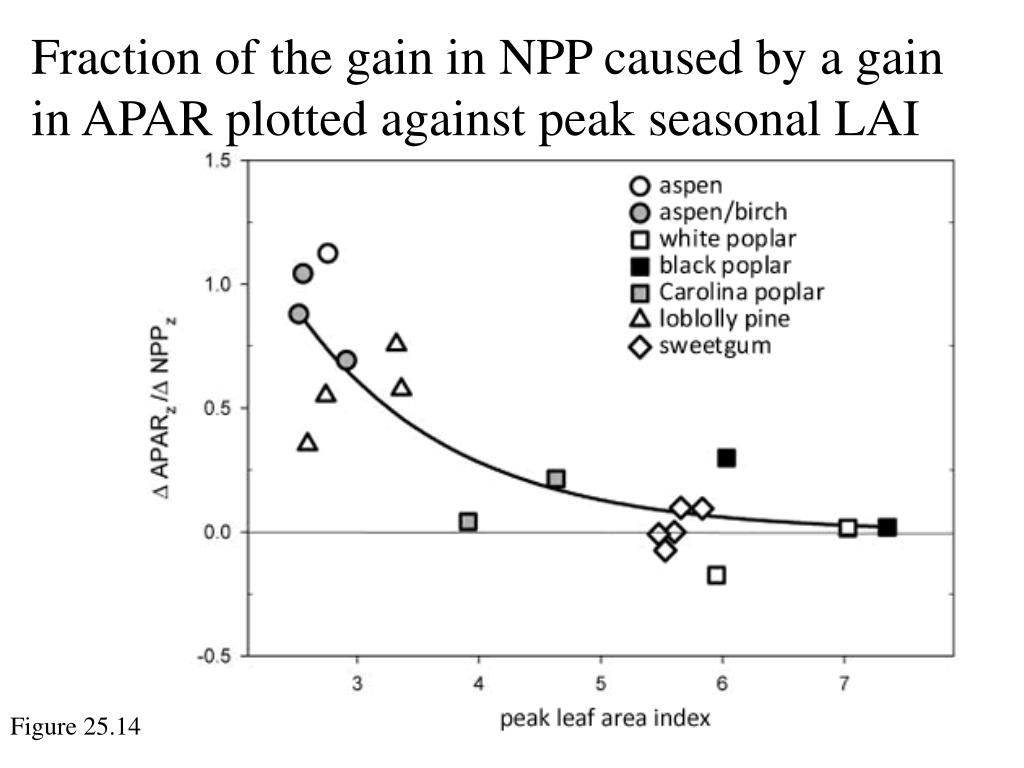 Fraction of the gain in NPP caused by a gain in APAR plotted against peak seasonal LAI

1.5
1.0
0.5
0.0
-0.5

$\Delta$ APAR$_z$ /$\Delta$ NPP$_z$

aspen
aspen/birch
white poplar
black poplar
Carolina poplar
loblolly pine
sweetgum

3
4
5
6
7

peak leaf area index

Figure 25.14